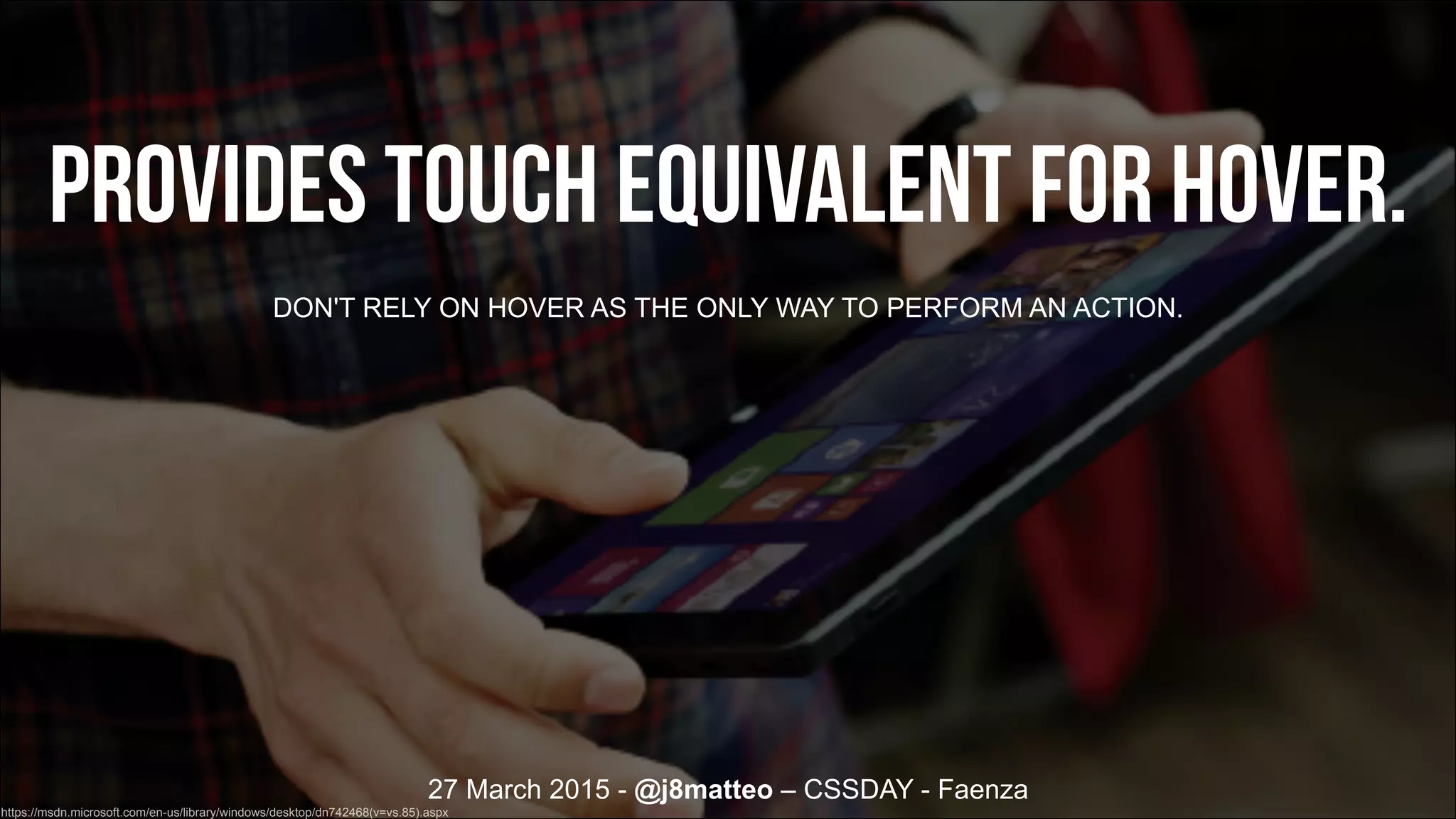 PROVIDES TOUCH EQUIVALENT FOR HOVER.

DON'T RELY ON HOVER AS THE ONLY WAY TO PERFORM AN ACTION.

27 March 2015 - @j8matteo – CSSDAY - Faenza

https://msdn.microsoft.com/en-us/library/windows/desktop/dn742468(v=vs.85).aspx